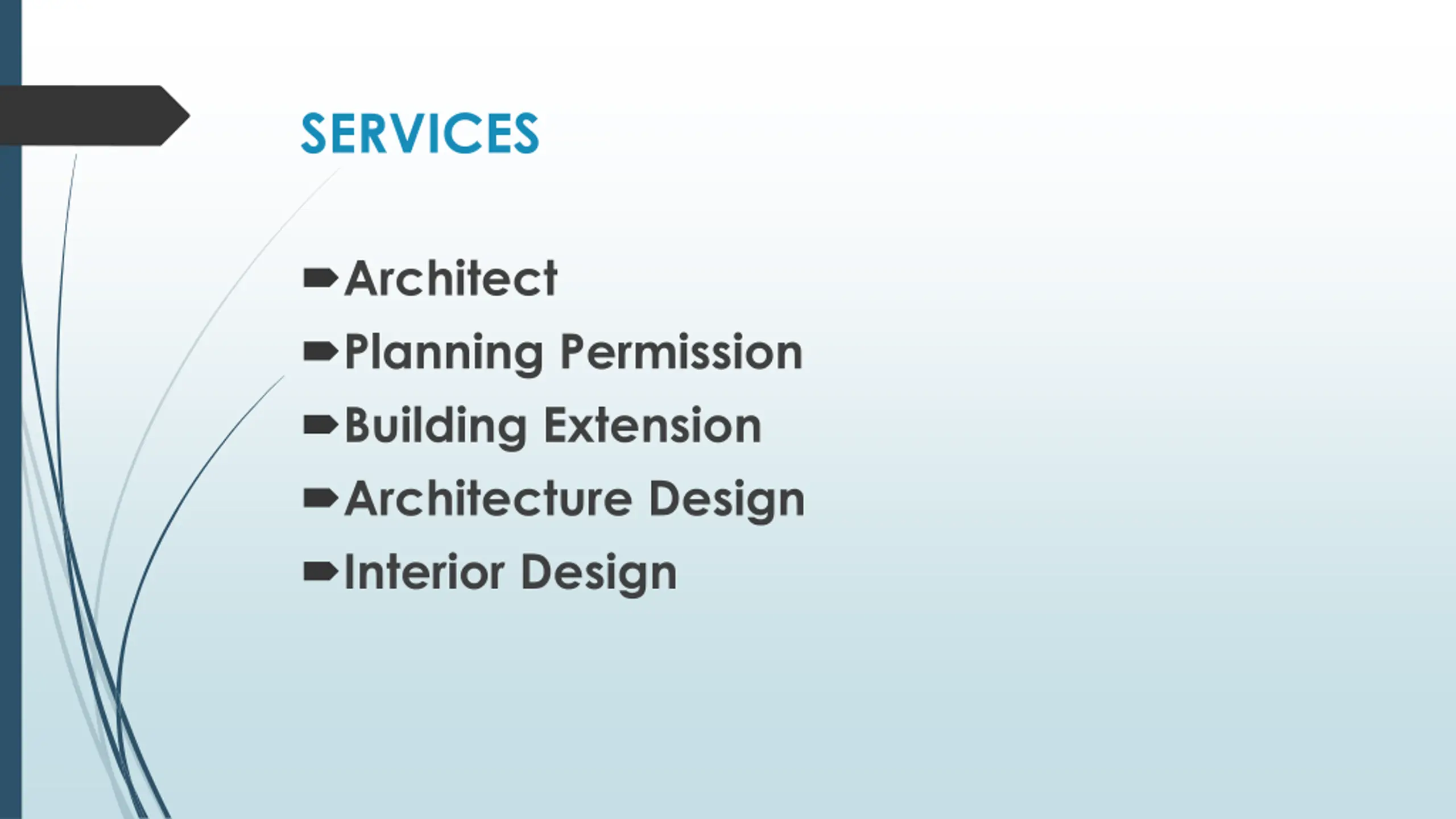 SERVICES

Architect
Planning Permission
Building Extension
Architecture Design
Interior Design